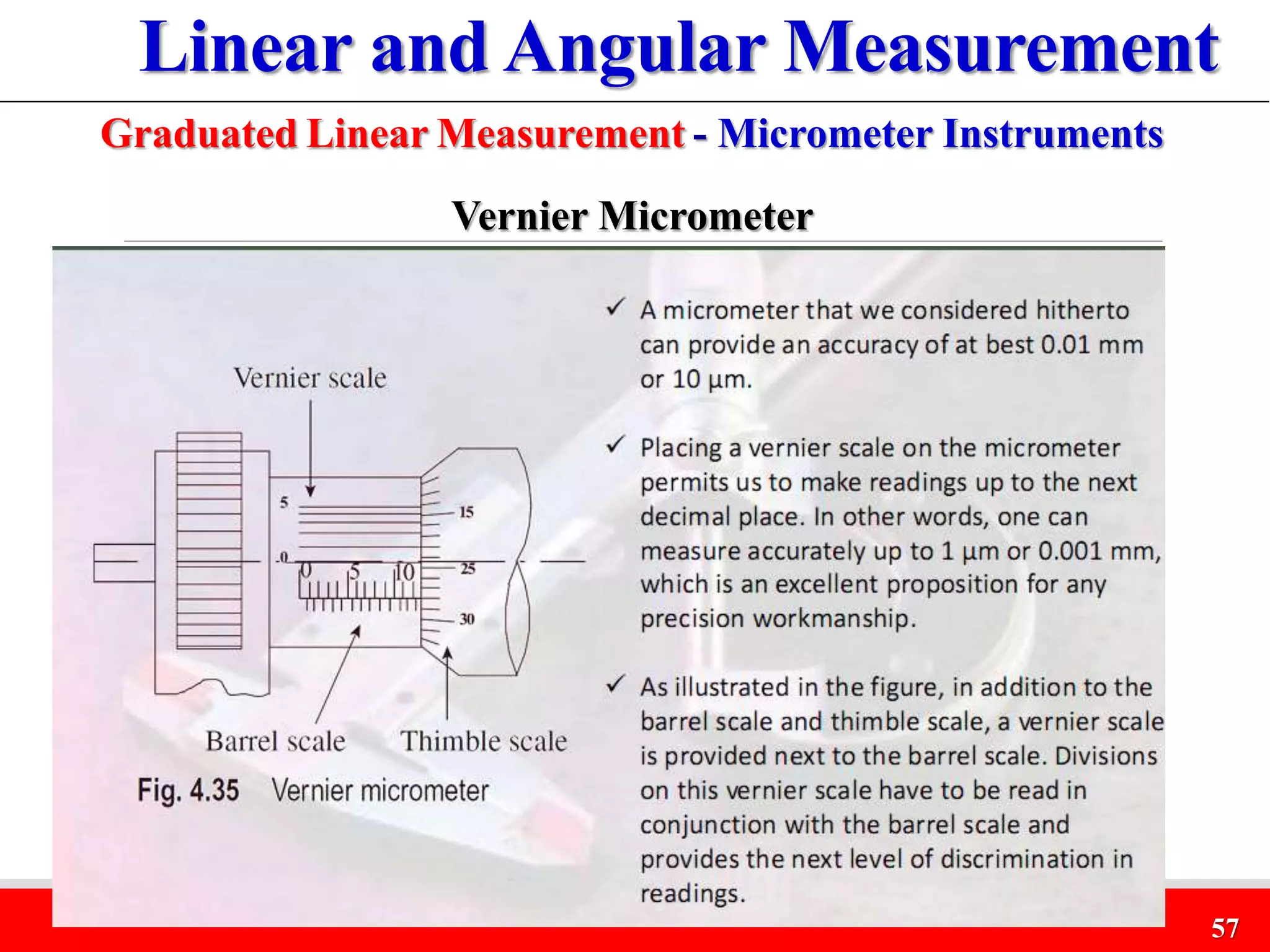 Linear and Angular Measurement

Graduated Linear Measurement - Micrometer Instruments

Vernier Micrometer

Vernier scale

5

0

0 5 10

15

25

30

Barrel scale

Thimble scale

Fig. 4.35 Vernier micrometer

✓ A micrometer that we considered hitherto can provide an accuracy of at best 0.01 mm or 10 µm.

✓ Placing a vernier scale on the micrometer permits us to make readings up to the next decimal place. In other words, one can measure accurately up to 1 µm or 0.001 mm, which is an excellent proposition for any precision workmanship.

✓ As illustrated in the figure, in addition to the barrel scale and thimble scale, a vernier scale is provided next to the barrel scale. Divisions on this vernier scale have to be read in conjunction with the barrel scale and provides the next level of discrimination in readings.

57